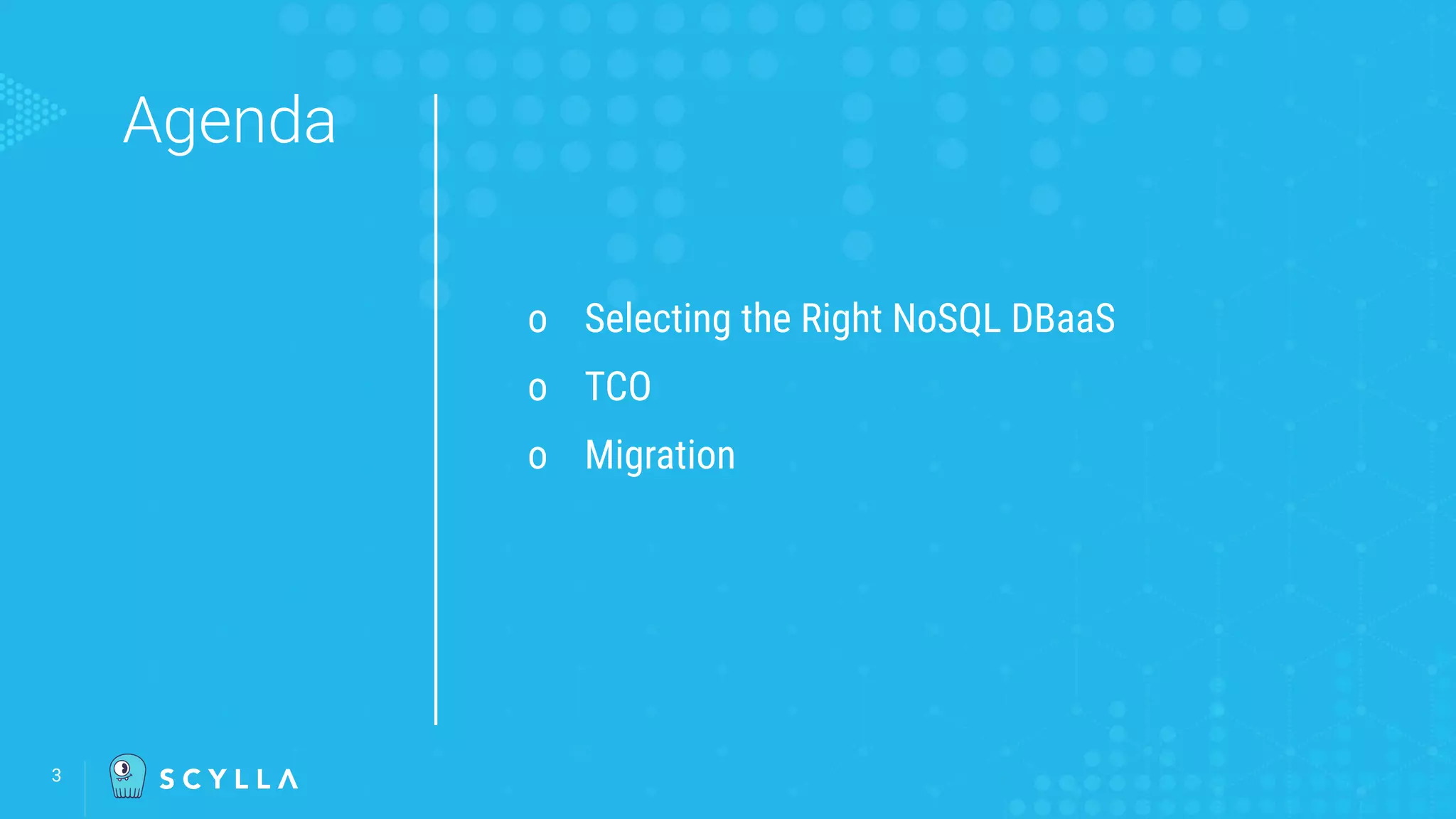 Agenda

o Selecting the Right NoSQL DBaaS
o TCO
o Migration

3 SCYLLA